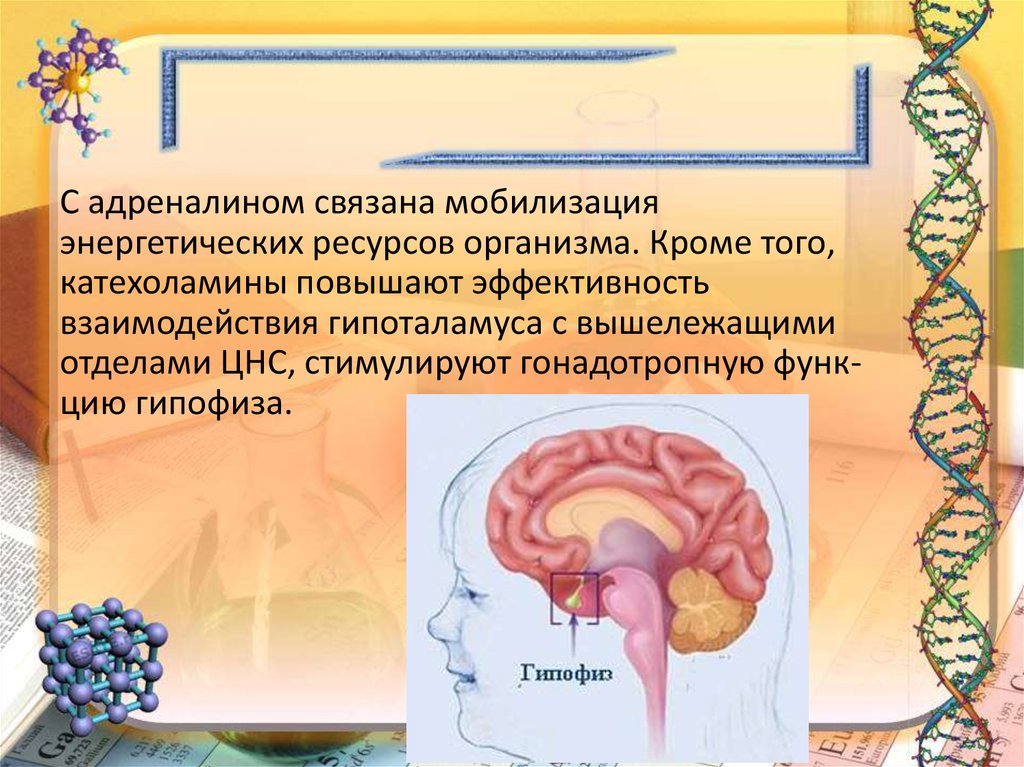 С адреналином связана мобилизация энергетических ресурсов организма. Кроме того, катехоламины повышают эффективность взаимодействия гипоталамуса с вышележащими отделами ЦНС, стимулируют гонадотропную функцию гипофиза.

Гипофиз